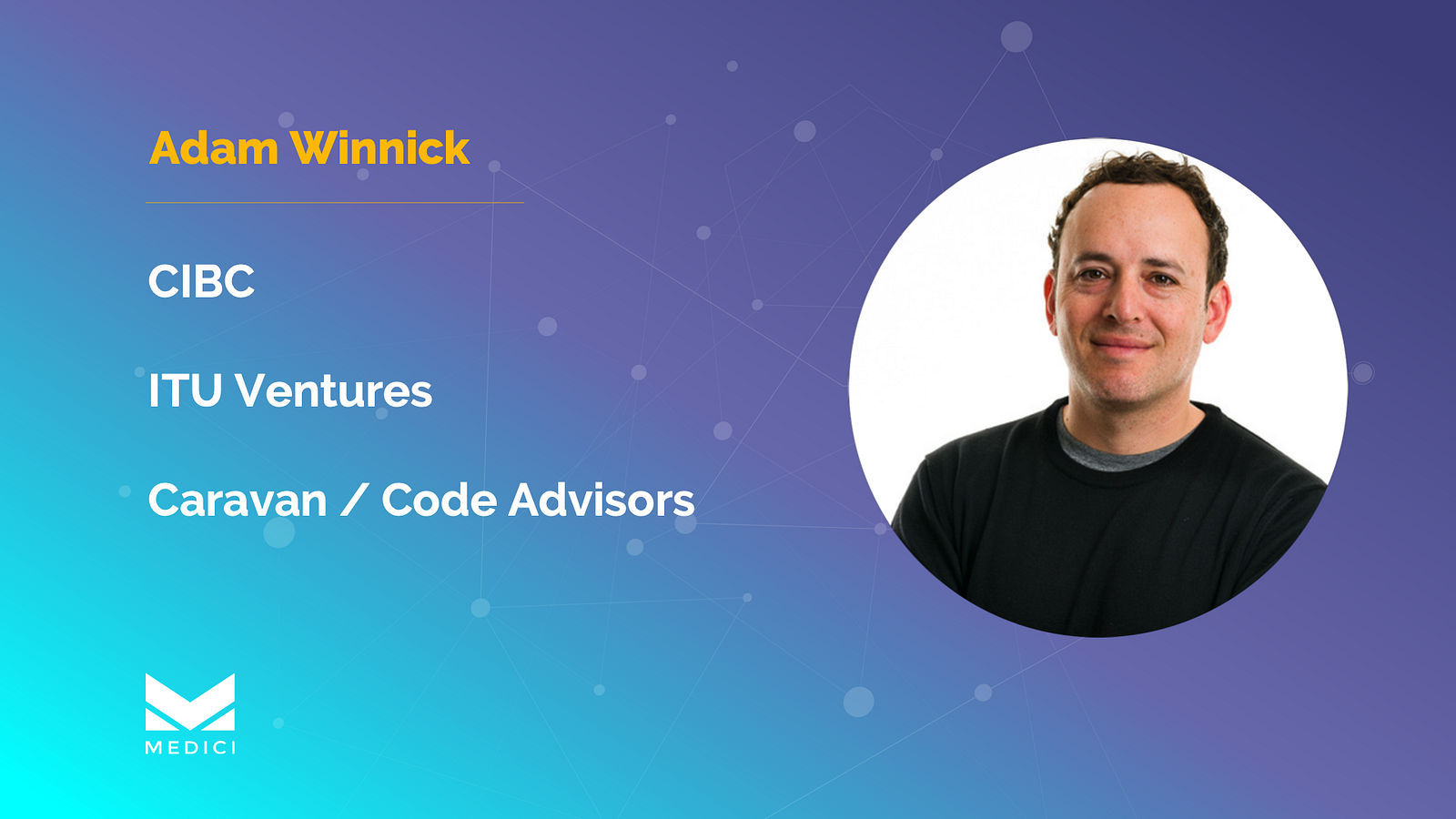 Adam Winnick

CIBC

ITU Ventures

Caravan / Code Advisors

MEDICI